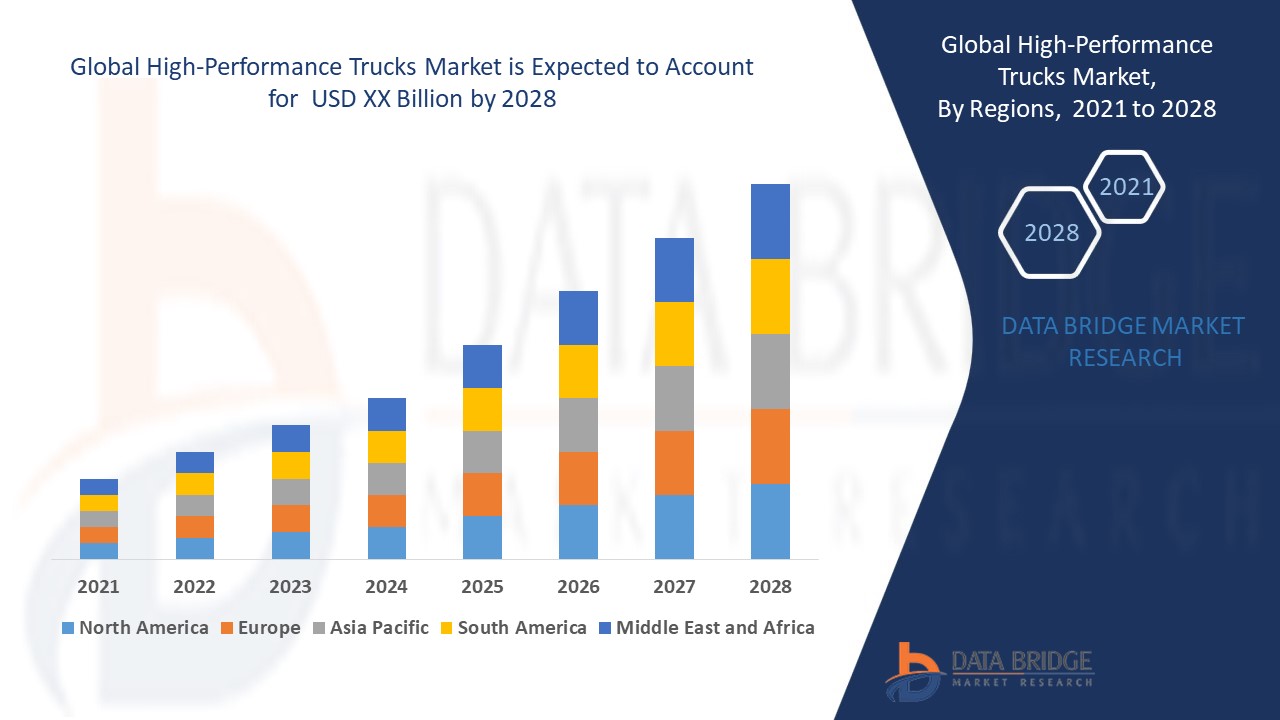 Global High-Performance Trucks Market is Expected to Account for USD XX Billion by 2028

2021 2022 2023 2024 2025 2026 2027 2028

North America Europe Asia Pacific South America Middle East and Africa

Global High-Performance Trucks Market, By Regions, 2021 to 2028

2021

2028

DATA BRIDGE MARKET RESEARCH

DATA BRIDGE
MARKET RESEARCH